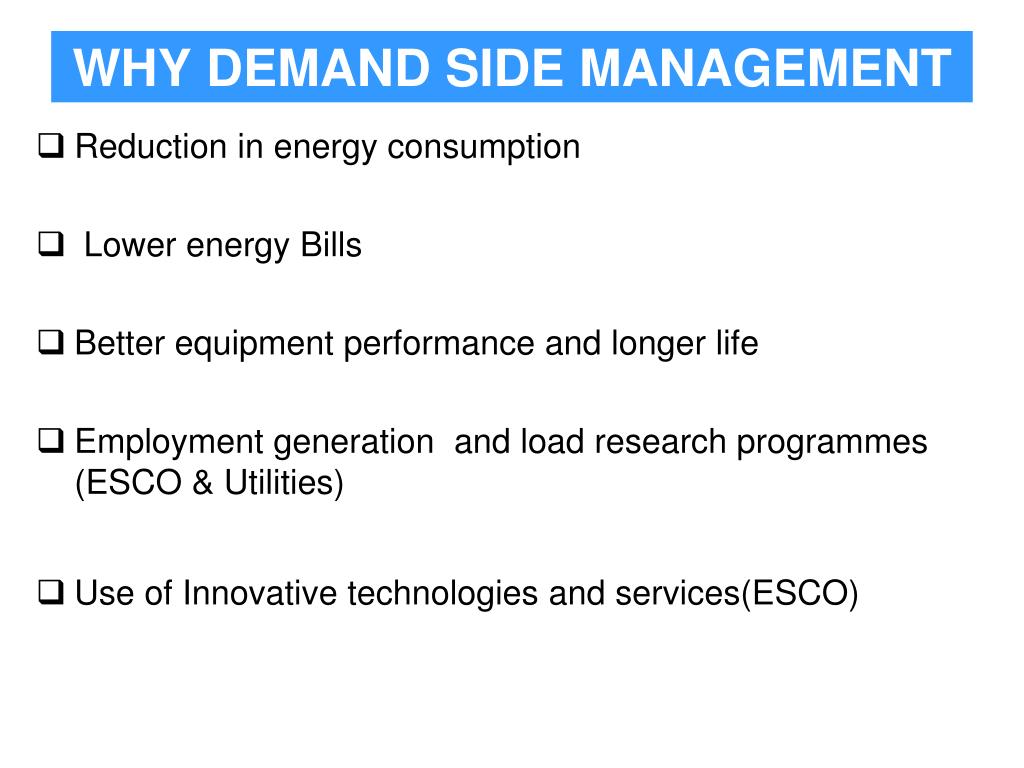 WHY DEMAND SIDE MANAGEMENT

❑ Reduction in energy consumption

❑ Lower energy Bills

❑ Better equipment performance and longer life

❑ Employment generation and load research programmes (ESCO & Utilities)

❑ Use of Innovative technologies and services(ESCO)